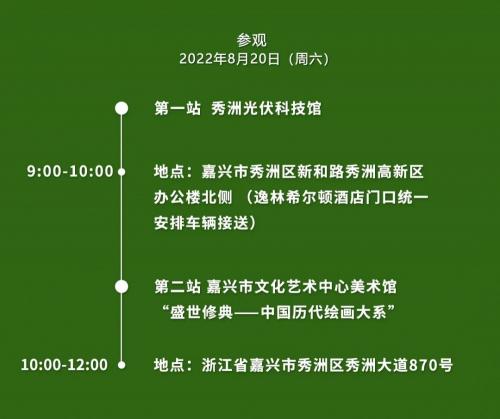 参观
2022年8月20日（周六）

第一站 秀洲光伏科技馆

9:00-10:00

地点：嘉兴市秀洲区新和路秀洲高新区办公楼北侧 （逸林希尔顿酒店门口统一安排车辆接送）

第二站 嘉兴市文化艺术中心美术馆
“盛世修典——中国历代绘画大系”

10:00-12:00

地点：浙江省嘉兴市秀洲区秀洲大道870号